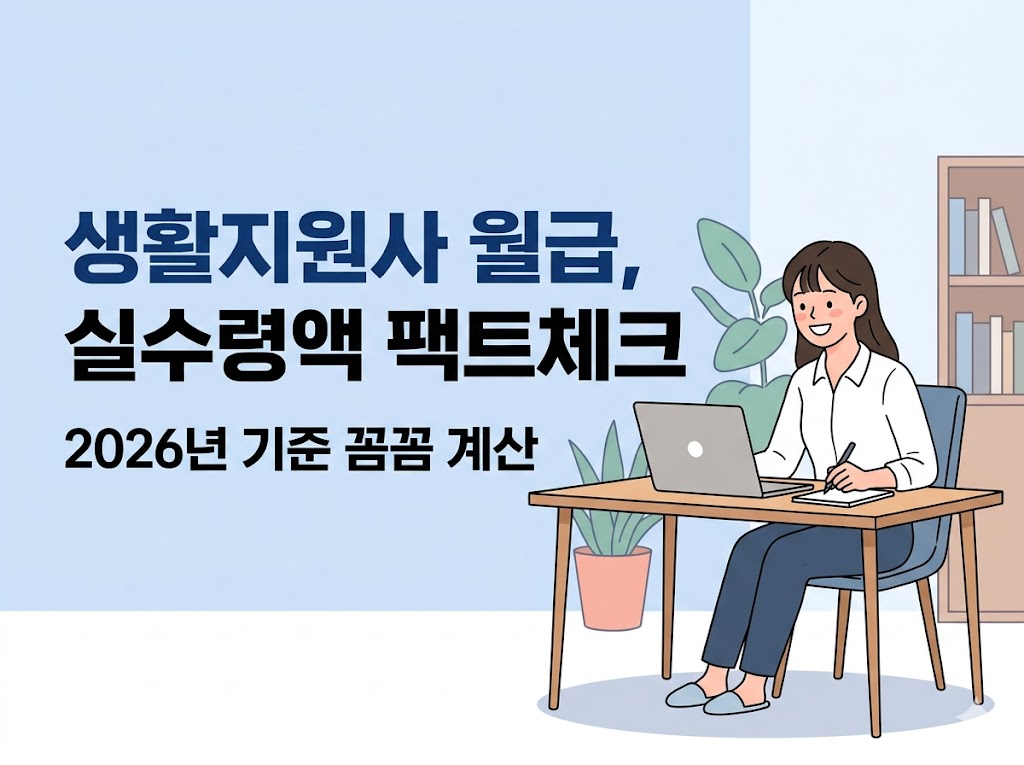 생활지원사 월급,
실수령액 팩트체크

2026년 기준 꼼꼼 계산